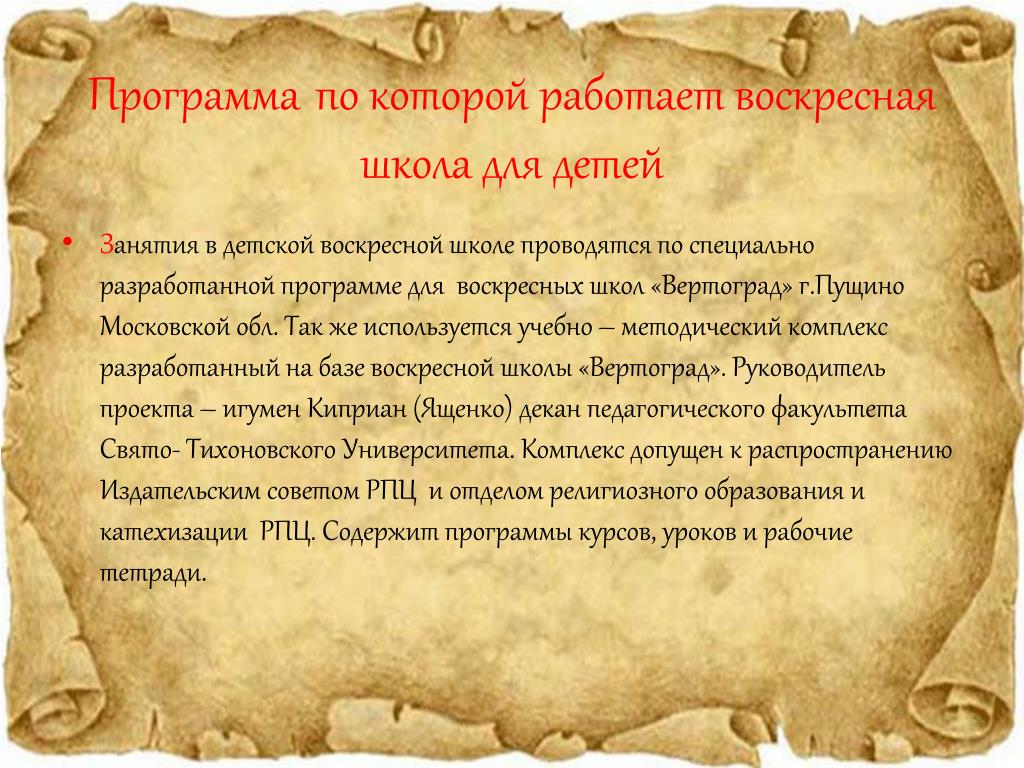 Программа по которой работает воскресная школа для детей

• Занятия в детской воскресной школе проводятся по специально разработанной программе для воскресных школ «Вертоград» г.Пущино Московской обл. Так же используется учебно – методический комплекс разработанный на базе воскресной школы «Вертоград». Руководитель проекта – игумен Киприан (Ященко) декан педагогического факультета Свято- Тихоновского Университета. Комплекс допущен к распространению Издательским советом РПЦ и отделом религиозного образования и катехизации РПЦ. Содержит программы курсов, уроков и рабочие тетради.